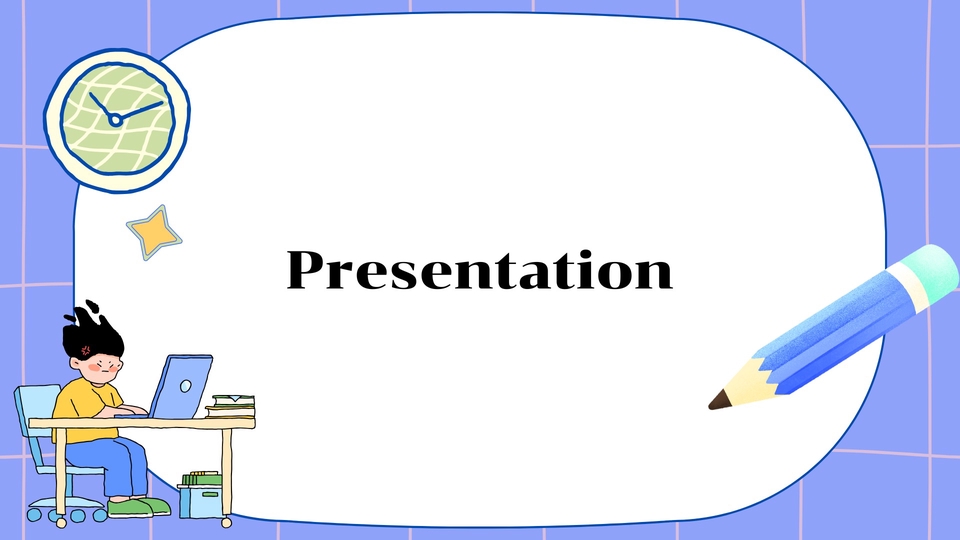 Presentation